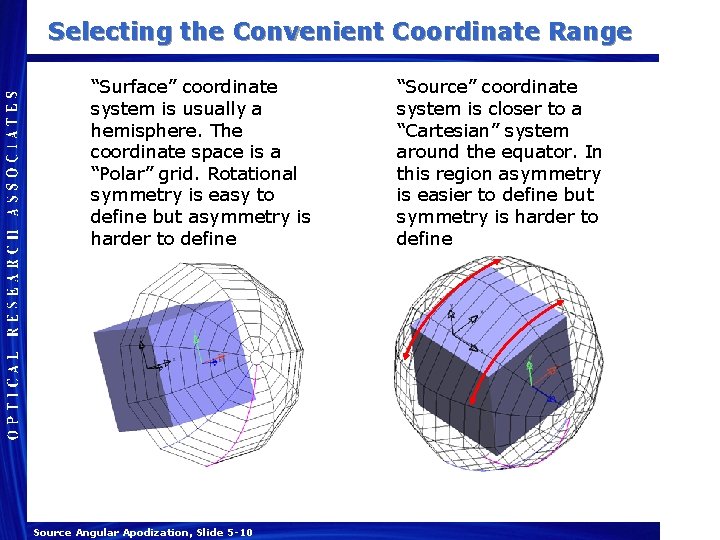 OPTICAL RESEARCH ASSOCIATES

Selecting the Convenient Coordinate Range

"Surface" coordinate system is usually a hemisphere. The coordinate space is a "Polar" grid. Rotational symmetry is easy to define but asymmetry is harder to define

"Source" coordinate system is closer to a "Cartesian" system around the equator. In this region asymmetry is easier to define but symmetry is harder to define

Source Angular Apodization, Slide 5-10